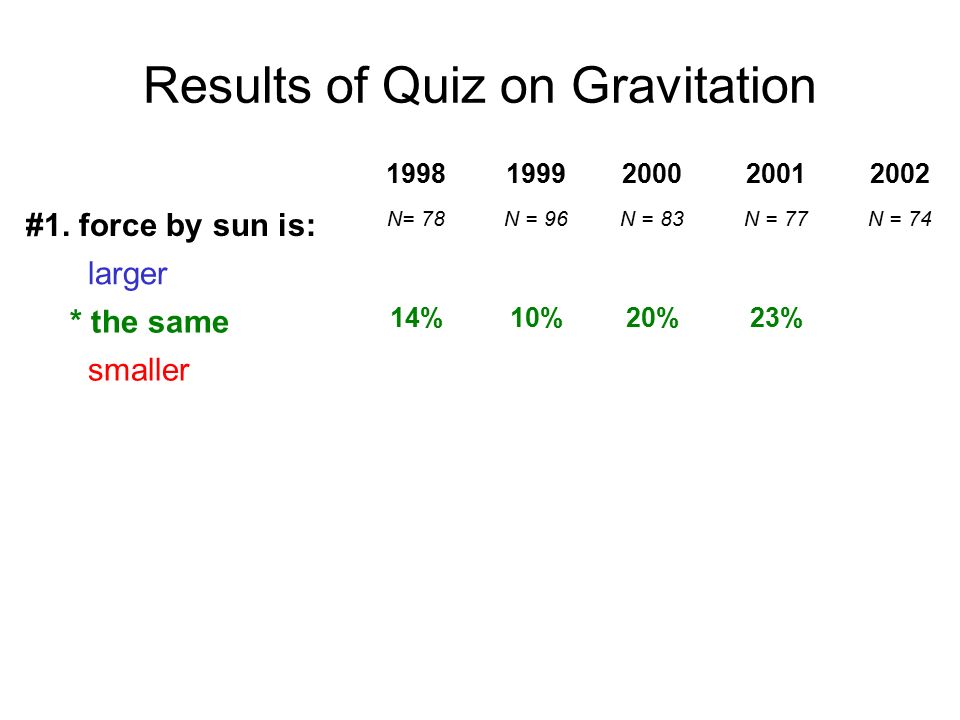 Results of Quiz on Gravitation

| | 1998 | 1999 | 2000 | 2001 | 2002 |
|---|---|---|---|---|---|
| #1. force by sun is: | N= 78 | N = 96 | N = 83 | N = 77 | N = 74 |
| larger | | | | | |
| * the same | 14% | 10% | 20% | 23% | |
| smaller | | | | | |